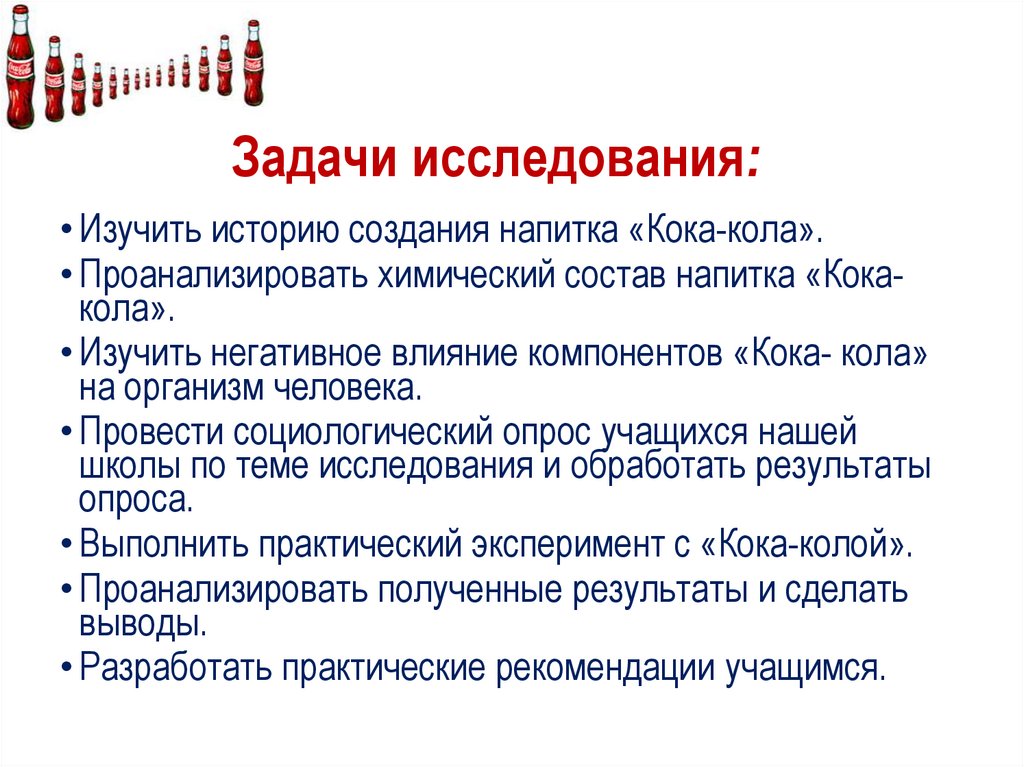 Задачи исследования:

• Изучить историю создания напитка «Кока-кола».
• Проанализировать химический состав напитка «Кока-кола».
• Изучить негативное влияние компонентов «Кока- кола» на организм человека.
• Провести социологический опрос учащихся нашей школы по теме исследования и обработать результаты опроса.
• Выполнить практический эксперимент с «Кока-колой».
• Проанализировать полученные результаты и сделать выводы.
• Разработать практические рекомендации учащимся.